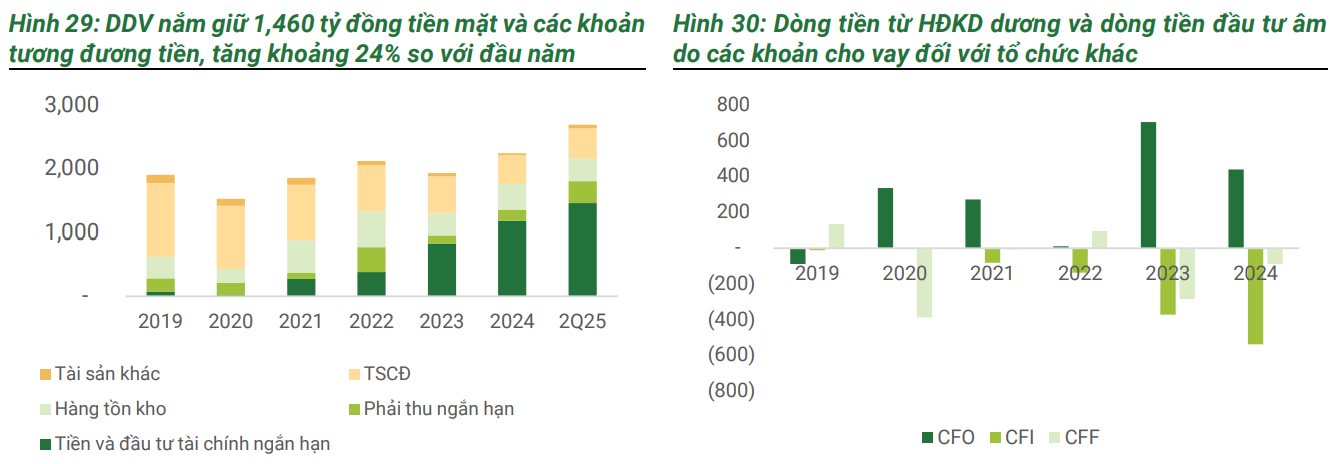 Hình 29: DDV nắm giữ 1,460 tỷ đồng tiền mặt và các khoản tương đương tiền, tăng khoảng 24% so với đầu năm

3,000
2,000
1,000
-

2019 2020 2021 2022 2023 2024 2Q25

Tài sản khác
TSCĐ
Hàng tồn kho
Phải thu ngắn hạn
Tiền và đầu tư tài chính ngắn hạn

Hình 30: Dòng tiền từ HĐKD dương và dòng tiền đầu tư âm do các khoản cho vay đối với tổ chức khác

800
600
400
200
-
(200)
(400)
(600)
(800)

2019 2020 2021 2022 2023 2024

CFO CFI CFF